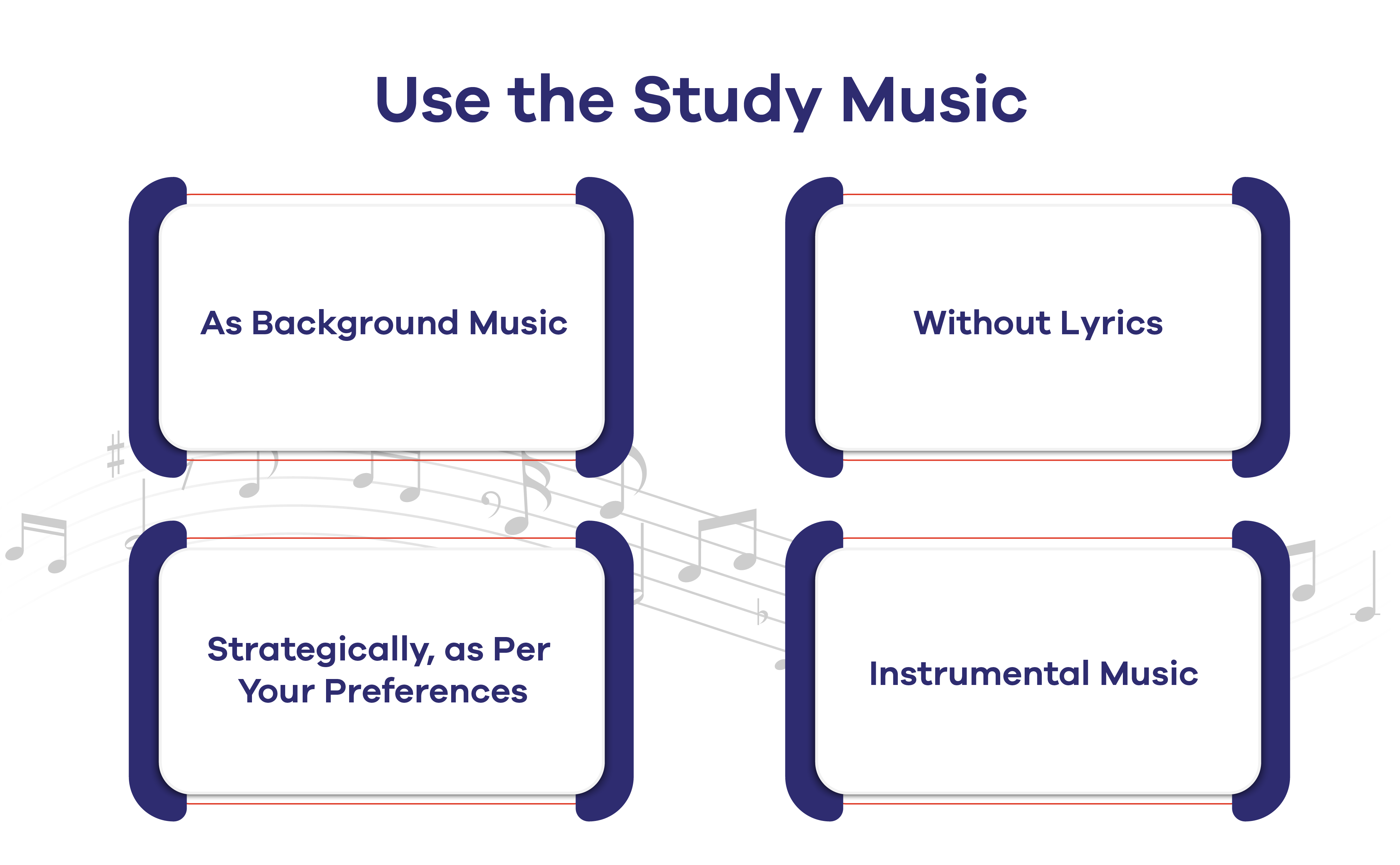 Use the Study Music

As Background Music

Without Lyrics

Strategically, as Per Your Preferences

Instrumental Music